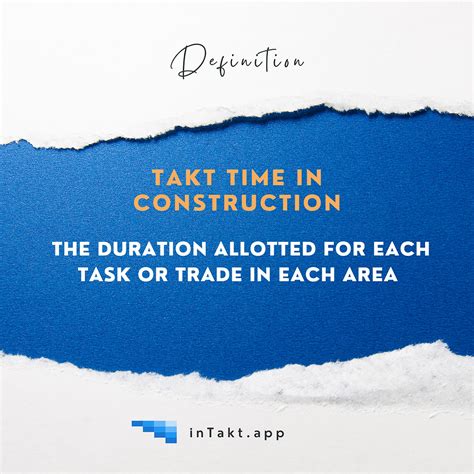 Definition

TAKT TIME IN CONSTRUCTION

THE DURATION ALLOTTED FOR EACH TASK OR TRADE IN EACH AREA

inTakt.app